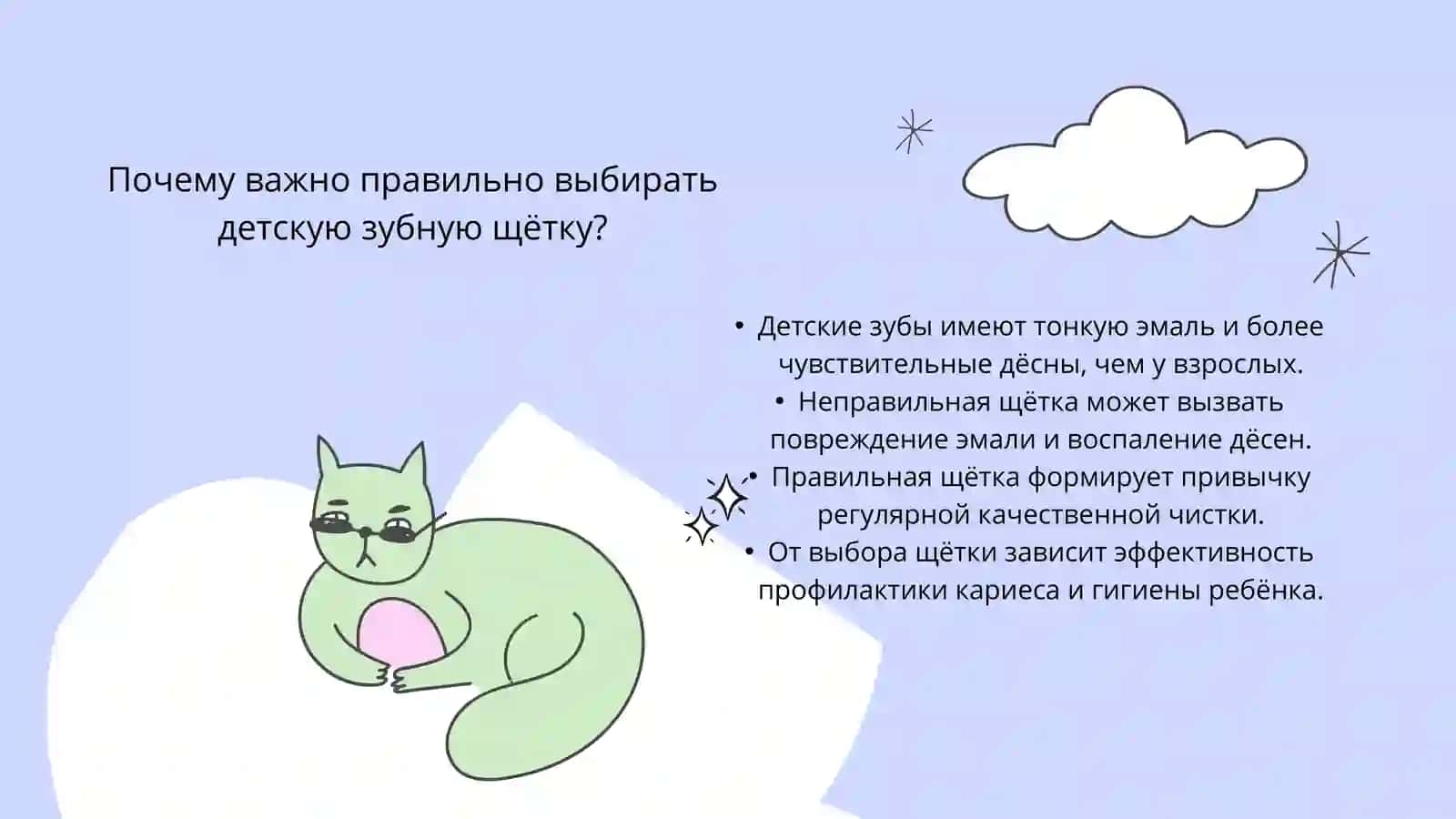 Почему важно правильно выбирать детскую зубную щётку?

• Детские зубы имеют тонкую эмаль и более чувствительные дёсны, чем у взрослых.
• Неправильная щётка может вызвать повреждение эмали и воспаление дёсен.
• Правильная щётка формирует привычку регулярной качественной чистки.
• От выбора щётки зависит эффективность профилактики кариеса и гигиены ребёнка.